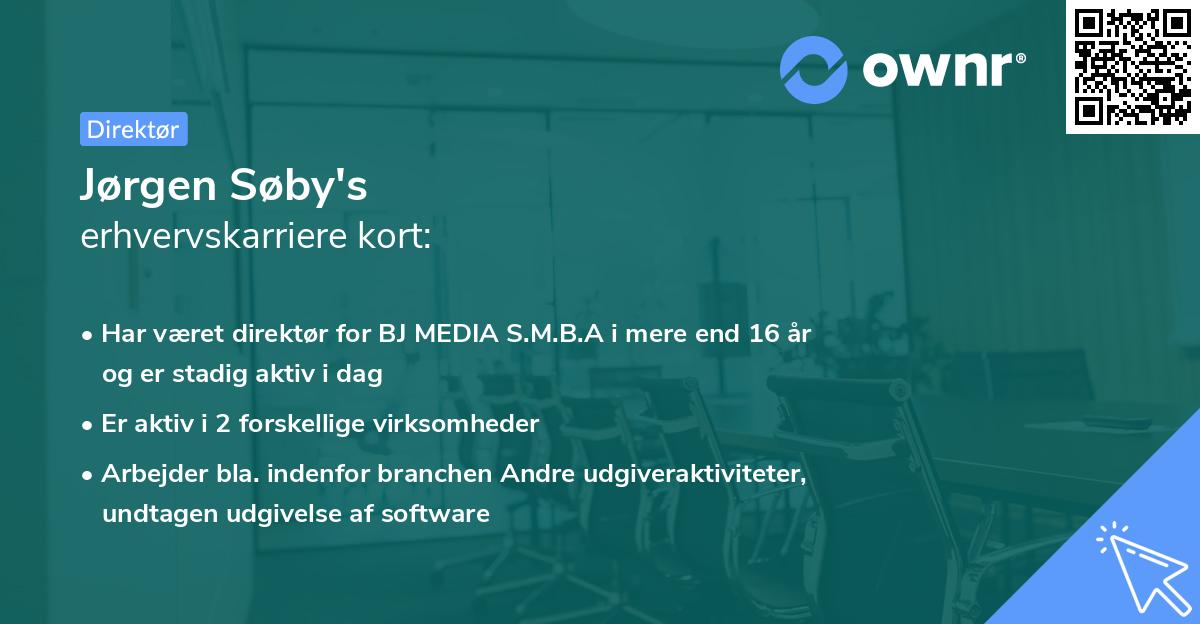 ownr®

Direktør

Jørgen Søby's
erhvervskarriere kort:

• Har været direktør for BJ MEDIA S.M.B.A i mere end 16 år og er stadig aktiv i dag
• Er aktiv i 2 forskellige virksomheder
• Arbejder bla. indenfor branchen Andre udgiveraktiviteter, undtagen udgivelse af software